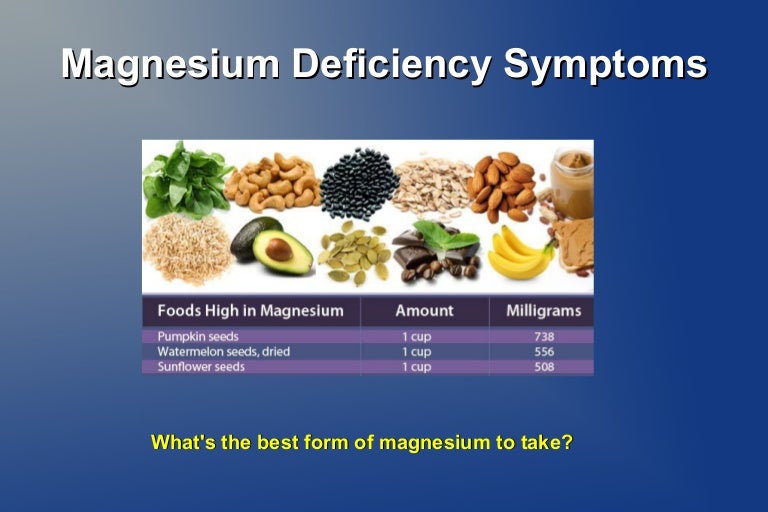 Magnesium Deficiency Symptoms

| Foods High in Magnesium | Amount | Milligrams |
|---|---|---|
| Pumpkin seeds | 1 cup | 738 |
| Watermelon seeds, dried | 1 cup | 556 |
| Sunflower seeds | 1 cup | 508 |

What's the best form of magnesium to take?